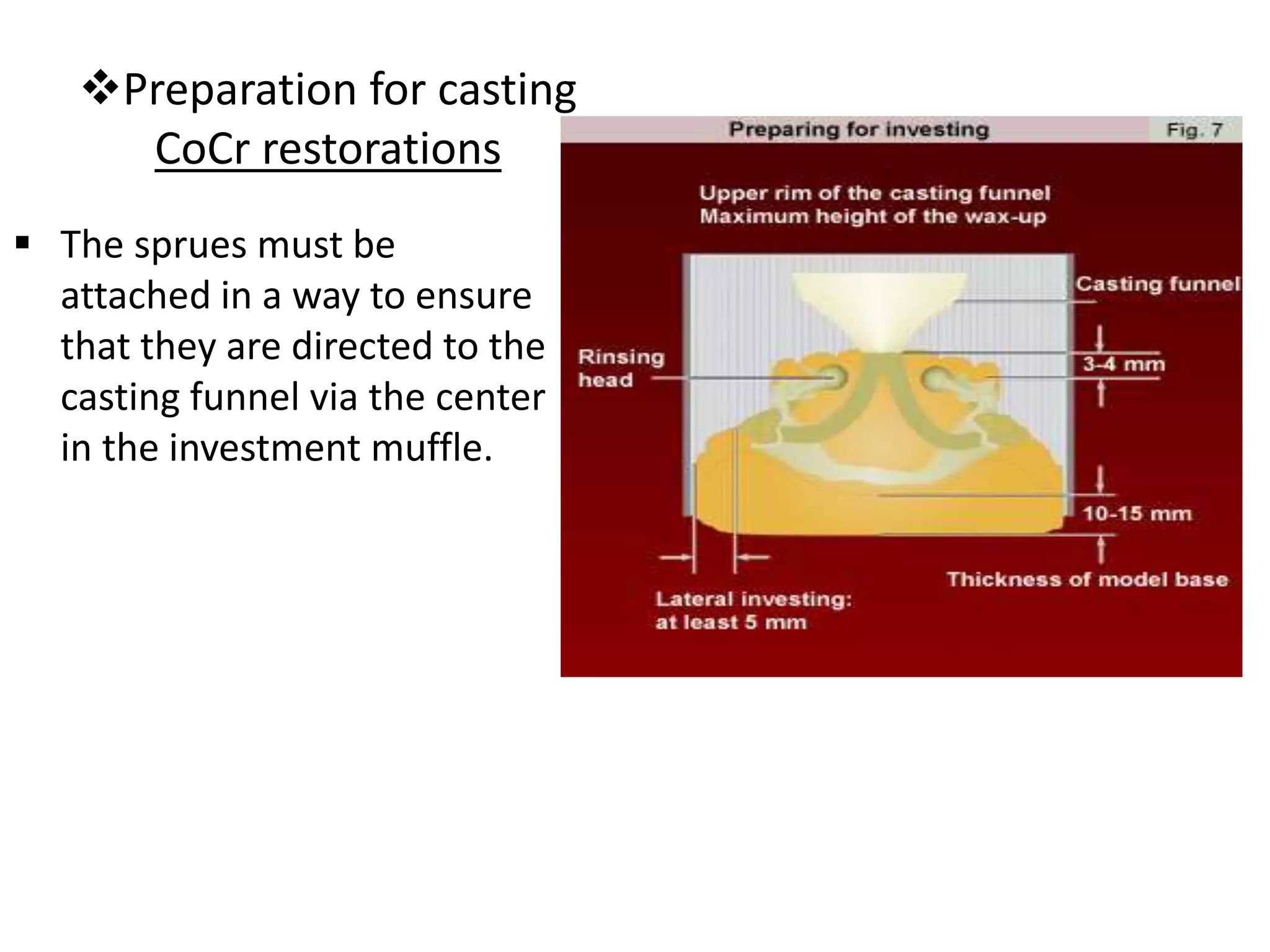 ❖Preparation for casting
CoCr restorations

▪ The sprues must be attached in a way to ensure that they are directed to the casting funnel via the center in the investment muffle.

Preparing for investing

Fig. 7

Upper rim of the casting funnel
Maximum height of the wax-up

Casting funnel

Rinsing head

3-4 mm

10-15 mm

Thickness of model base

Lateral investing:
at least 5 mm